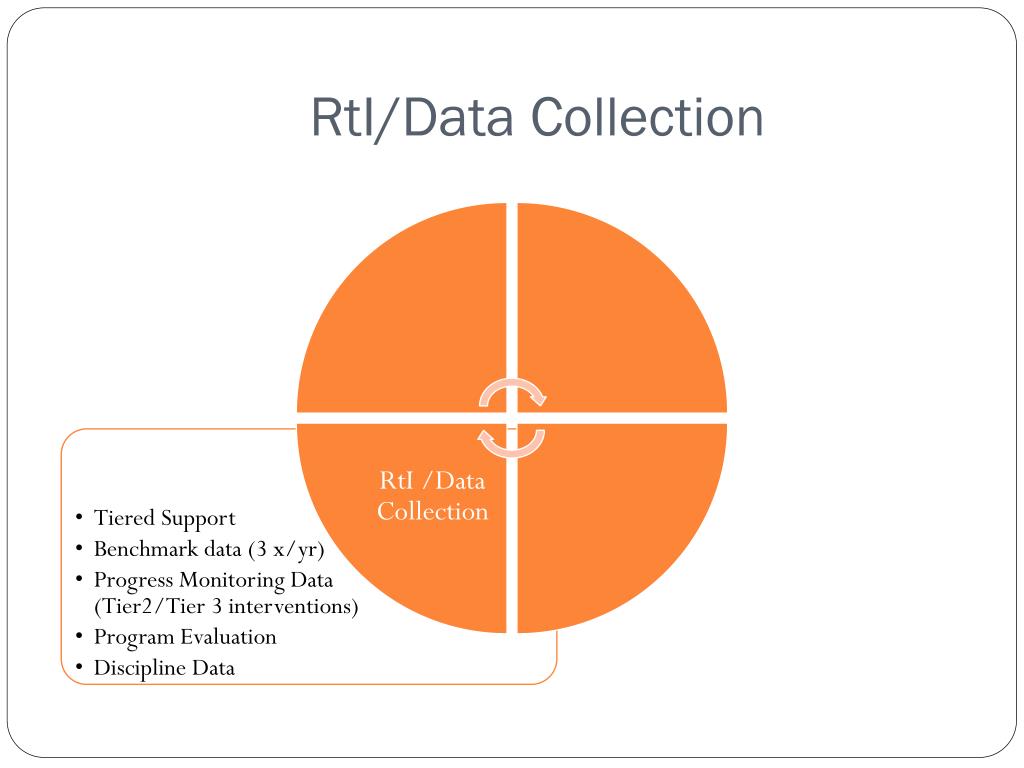 RtI/Data Collection

RtI /Data Collection

• Tiered Support
• Benchmark data (3 x/yr)
• Progress Monitoring Data (Tier2/Tier 3 interventions)
• Program Evaluation
• Discipline Data